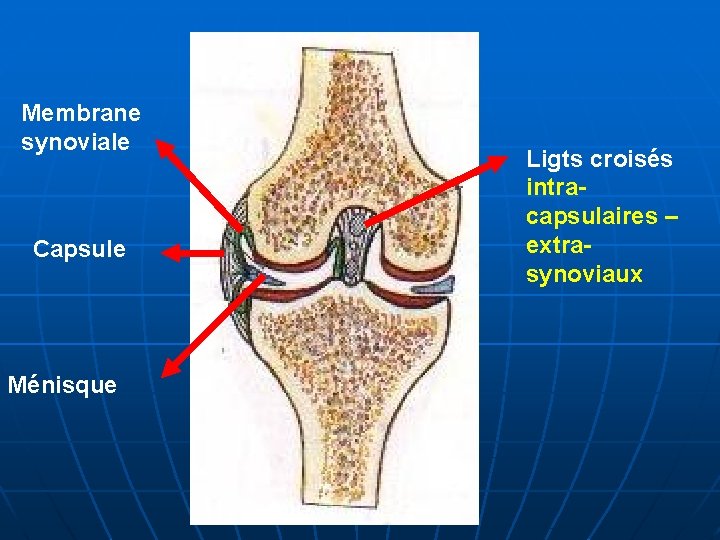 Membrane synoviale

Capsule

Ménisque

Ligts croisés intra-capsulaires – extra-synoviaux